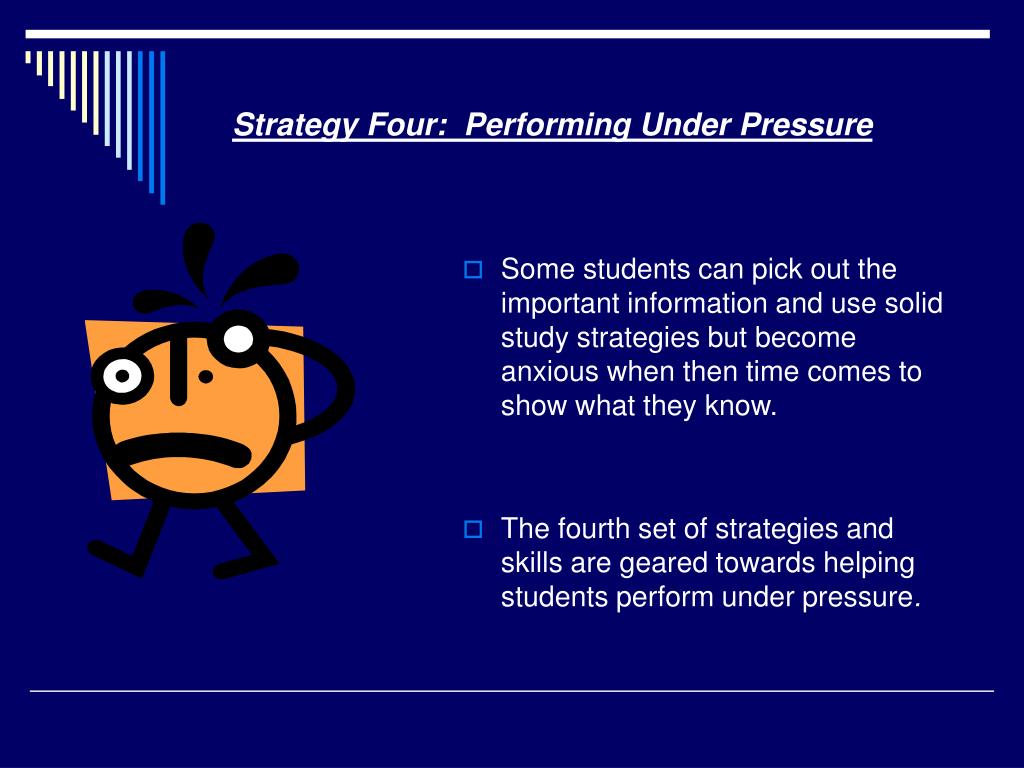 Strategy Four: Performing Under Pressure

Some students can pick out the important information and use solid study strategies but become anxious when then time comes to show what they know.

The fourth set of strategies and skills are geared towards helping students perform under pressure.